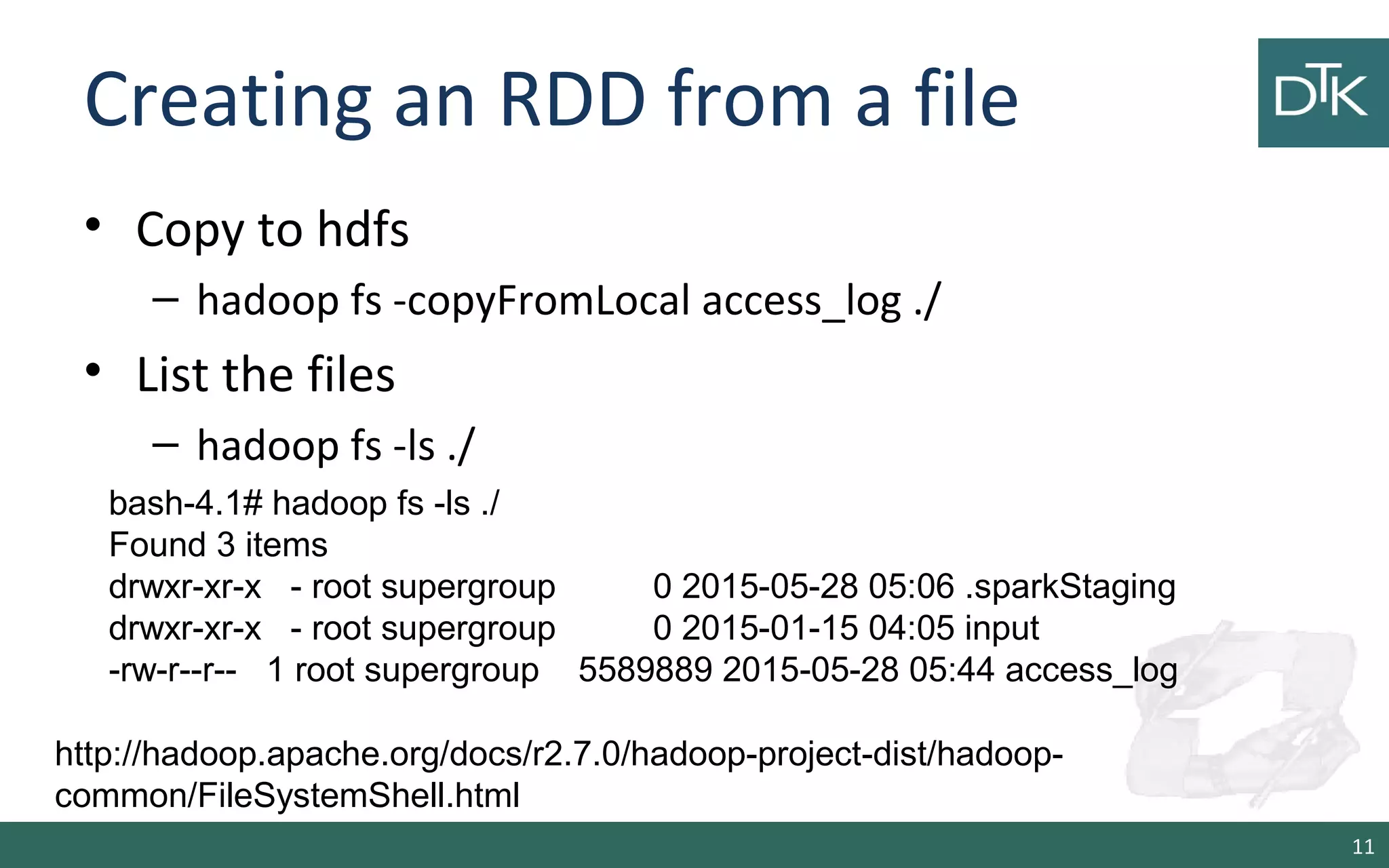 Creating an RDD from a file

DTK

• Copy to hdfs
– hadoop fs -copyFromLocal access_log ./
• List the files
– hadoop fs -ls ./

bash-4.1# hadoop fs -ls ./
Found 3 items
drwxr-xr-x - root supergroup 0 2015-05-28 05:06 .sparkStaging
drwxr-xr-x - root supergroup 0 2015-01-15 04:05 input
-rw-r--r-- 1 root supergroup 5589889 2015-05-28 05:44 access_log

http://hadoop.apache.org/docs/r2.7.0/hadoop-project-dist/hadoop-common/FileSystemShell.html

11